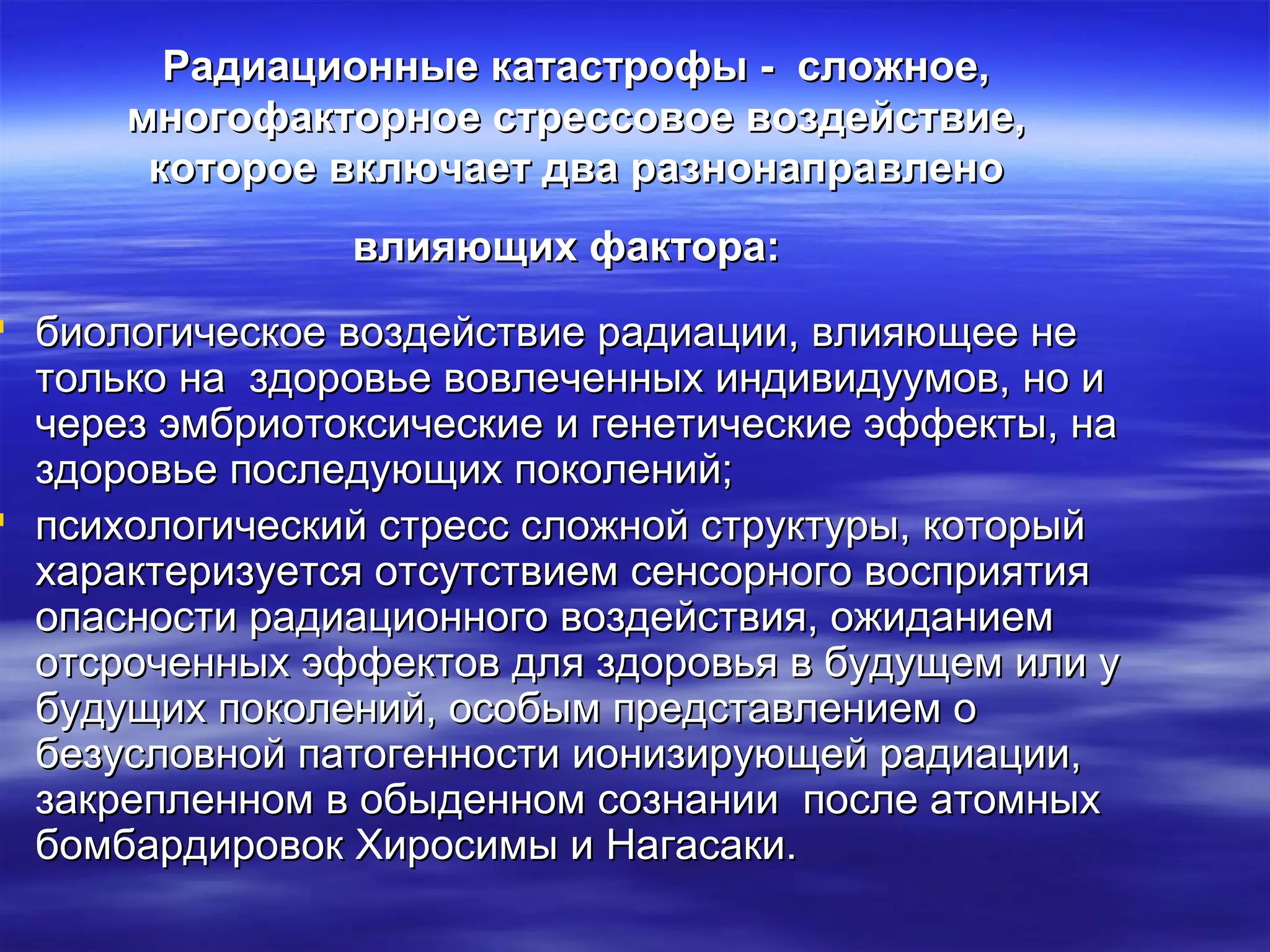 Радиационные катастрофы - сложное, многофакторное стрессовое воздействие, которое включает два разнонаправлено

влияющих фактора:

биологическое воздействие радиации, влияющее не только на здоровье вовлеченных индивидуумов, но и через эмбриотоксические и генетические эффекты, на здоровье последующих поколений;

психологический стресс сложной структуры, который характеризуется отсутствием сенсорного восприятия опасности радиационного воздействия, ожиданием отсроченных эффектов для здоровья в будущем или у будущих поколений, особым представлением о безусловной патогенности ионизирующей радиации, закрепленном в обыденном сознании после атомных бомбардировок Хиросимы и Нагасаки.